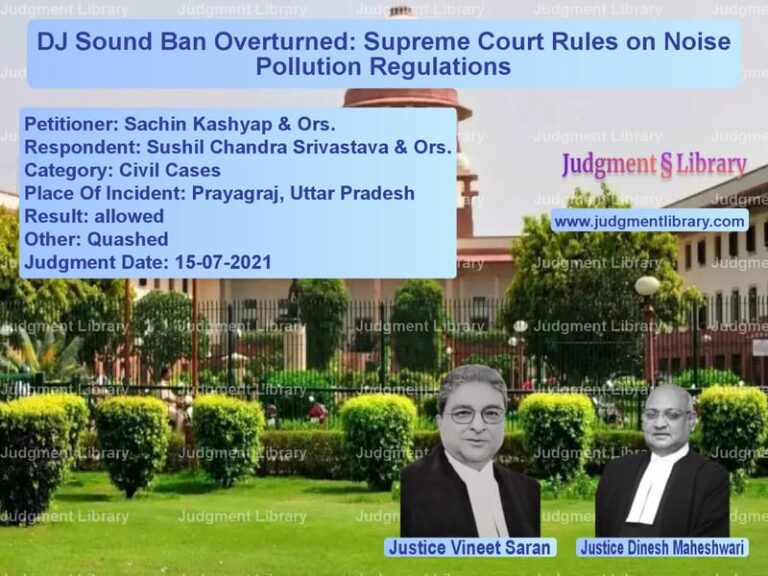 DJ Sound Ban Overturned: Supreme Court Rules on Noise Pollution Regulations

Petitioner: Sachin Kashyap & Ors.
Respondent: Sushil Chandra Srivastava & Ors.
Category: Civil Cases
Place Of Incident: Prayagraj, Uttar Pradesh
Result: allowed
Other: Quashed
Judgment Date: 15-07-2021

Judgment § Library

www.judgmentlibrary.com

Justice Vineet Saran

Justice Dinesh Maheshwari

Judgment Library